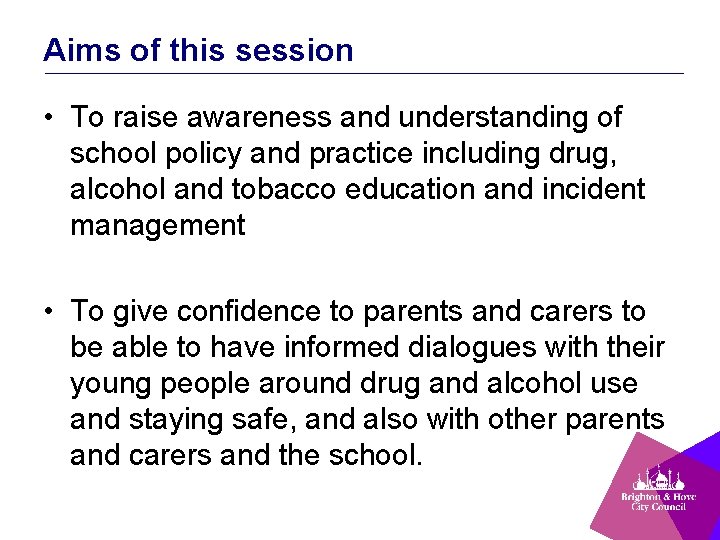 Aims of this session

• To raise awareness and understanding of school policy and practice including drug, alcohol and tobacco education and incident management

• To give confidence to parents and carers to be able to have informed dialogues with their young people around drug and alcohol use and staying safe, and also with other parents and carers and the school.

Brighton & Hove City Council